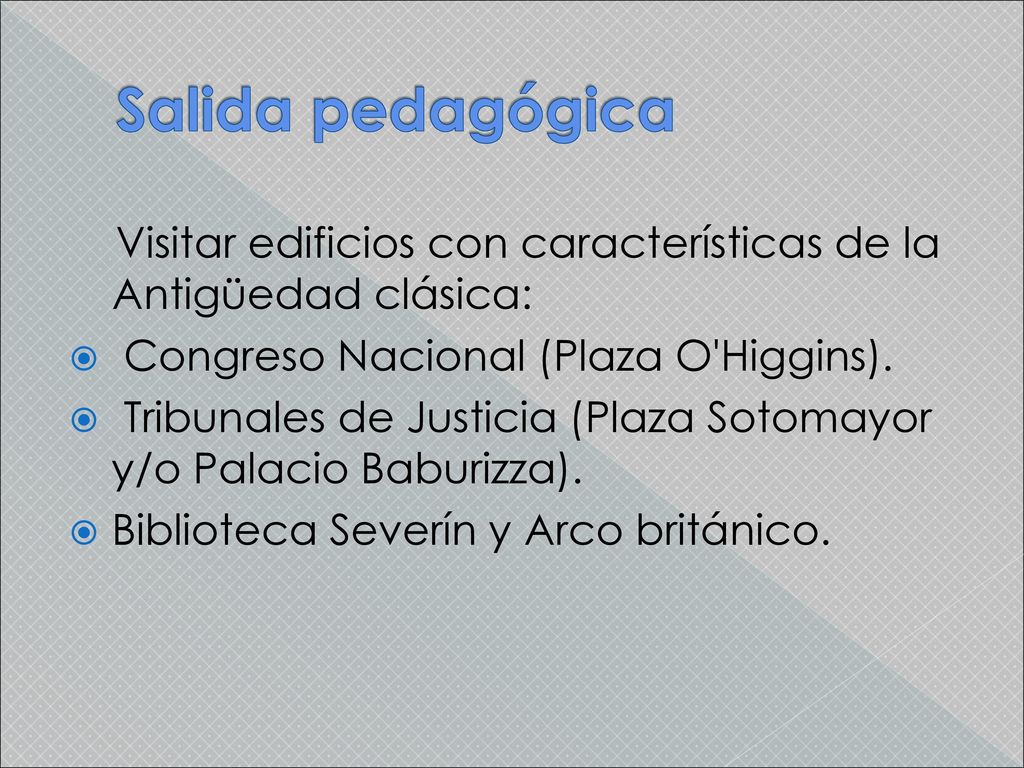 Salida pedagógica

Visitar edificios con características de la Antigüedad clásica:

Congreso Nacional (Plaza O'Higgins).

Tribunales de Justicia (Plaza Sotomayor y/o Palacio Baburizza).

Biblioteca Severín y Arco británico.